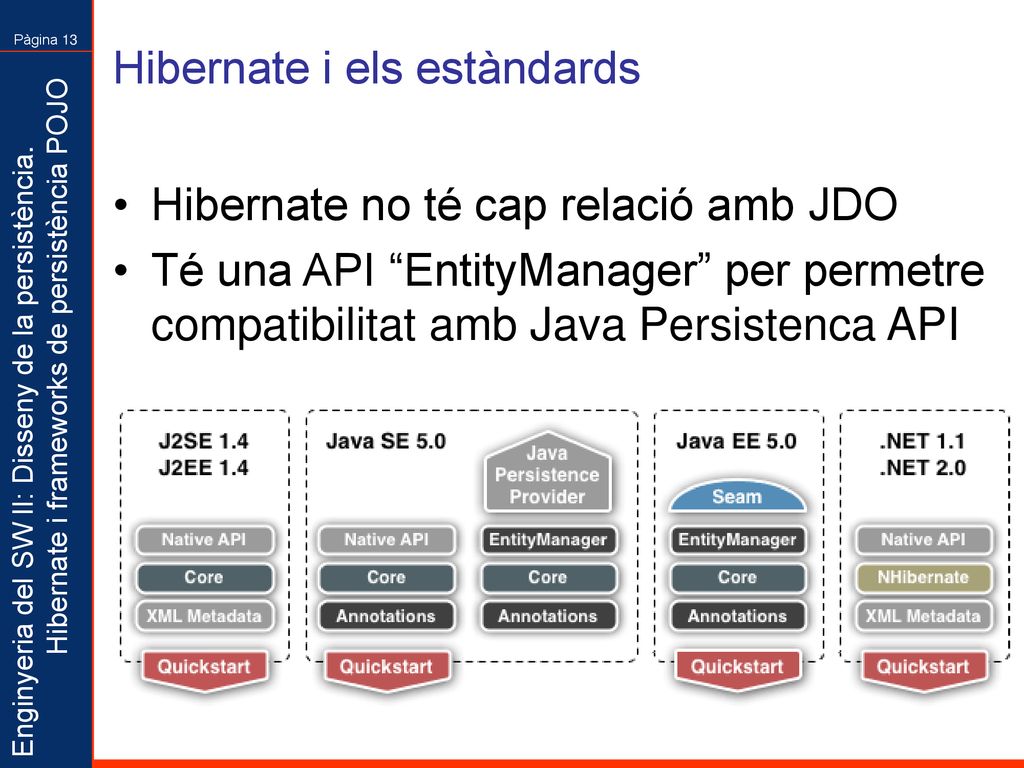 Pàgina 13

Enginyeria del SW II: Disseny de la persistència. Hibernate i frameworks de persistència POJO

Hibernate i els estàndards

• Hibernate no té cap relació amb JDO
• Té una API “EntityManager” per permetre compatibilitat amb Java Persistenca API

J2SE 1.4
J2EE 1.4
Native API
Core
XML Metadata
Quickstart

Java SE 5.0
Native API
Core
Annotations
Quickstart

Java Persistence Provider
EntityManager
Core
Annotations

Java EE 5.0
Seam
EntityManager
Core
Annotations
Quickstart

.NET 1.1
.NET 2.0
Native API
NHibernate
XML Metadata
Quickstart